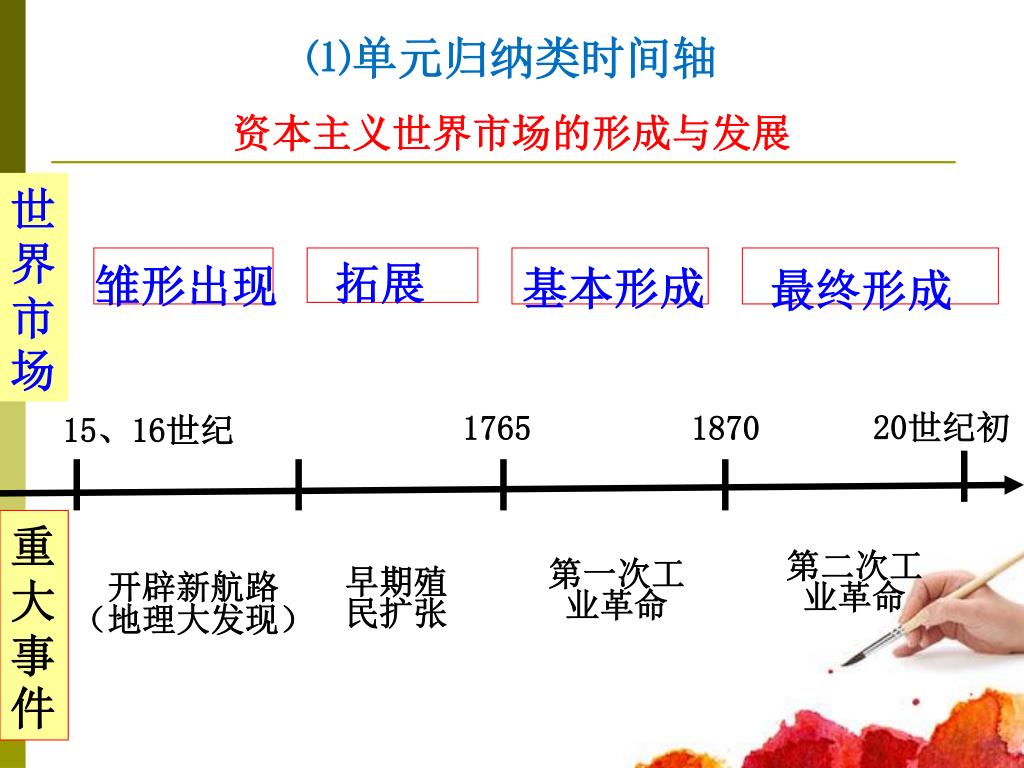 ⑴单元归纳类时间轴

资本主义世界市场的形成与发展

世界市场

雏形出现 拓展 基本形成 最终形成

15、16世纪 1765 1870 20世纪初

重大事件

开辟新航路（地理大发现）

早期殖民扩张

第一次工业革命

第二次工业革命